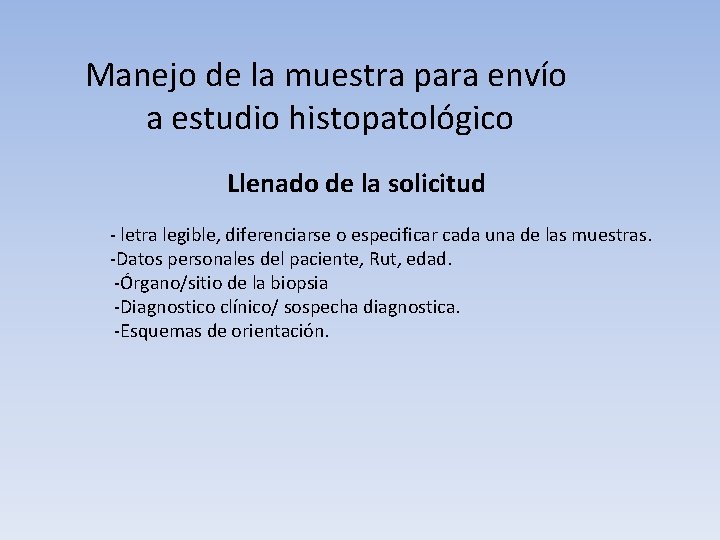 Manejo de la muestra para envío a estudio histopatológico

Llenado de la solicitud

- letra legible, diferenciarse o especificar cada una de las muestras.
-Datos personales del paciente, Rut, edad.
-Órgano/sitio de la biopsia
-Diagnostico clínico/ sospecha diagnostica.
-Esquemas de orientación.